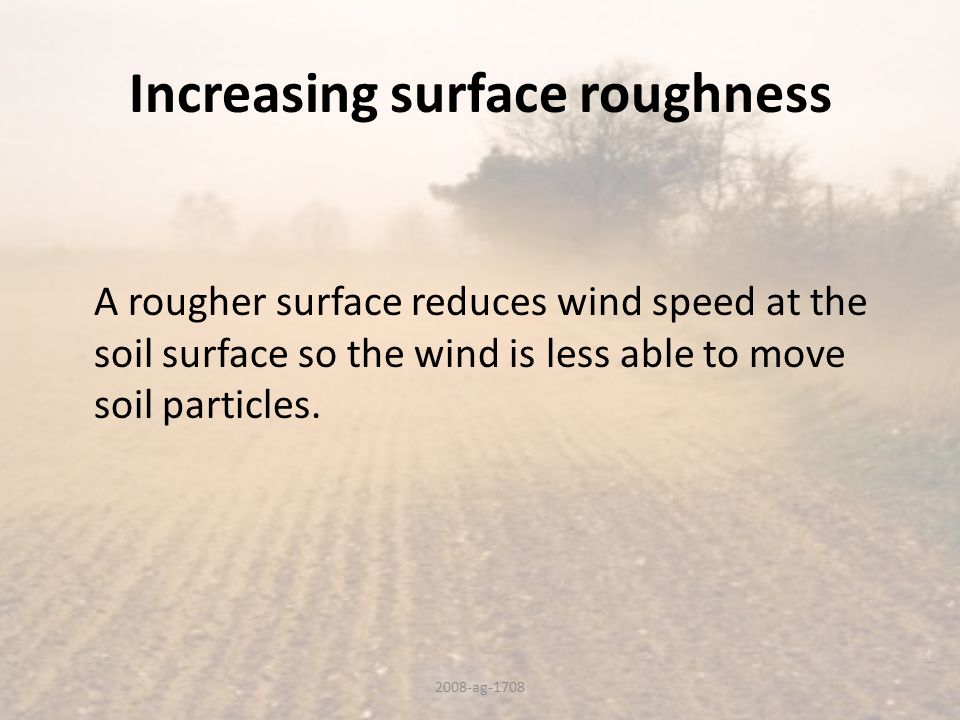 Increasing surface roughness

A rougher surface reduces wind speed at the soil surface so the wind is less able to move soil particles.

2008-ag-1708